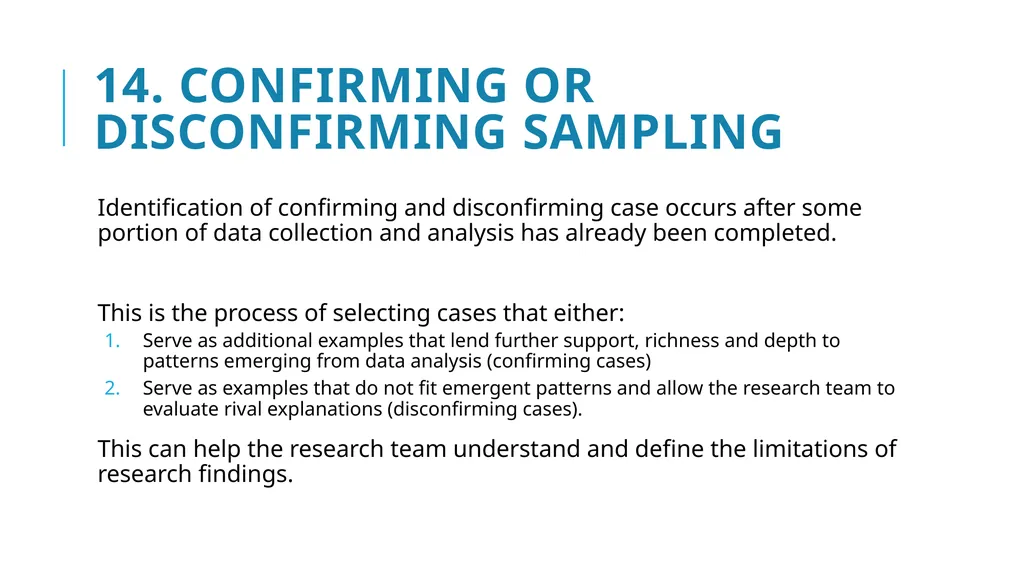 14. CONFIRMING OR DISCONFIRMING SAMPLING

Identification of confirming and disconfirming case occurs after some portion of data collection and analysis has already been completed.

This is the process of selecting cases that either:
1. Serve as additional examples that lend further support, richness and depth to patterns emerging from data analysis (confirming cases)
2. Serve as examples that do not fit emergent patterns and allow the research team to evaluate rival explanations (disconfirming cases).

This can help the research team understand and define the limitations of research findings.